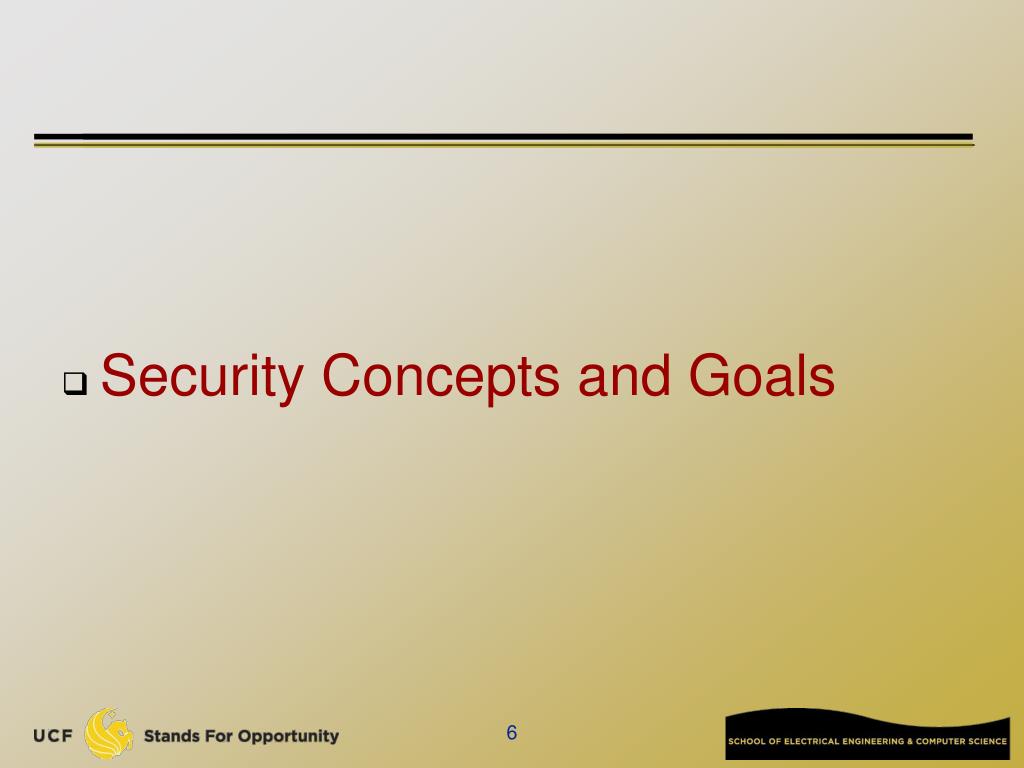 ❑ Security Concepts and Goals

UCF Stands For Opportunity

6

SCHOOL OF ELECTRICAL ENGINEERING & COMPUTER SCIENCE